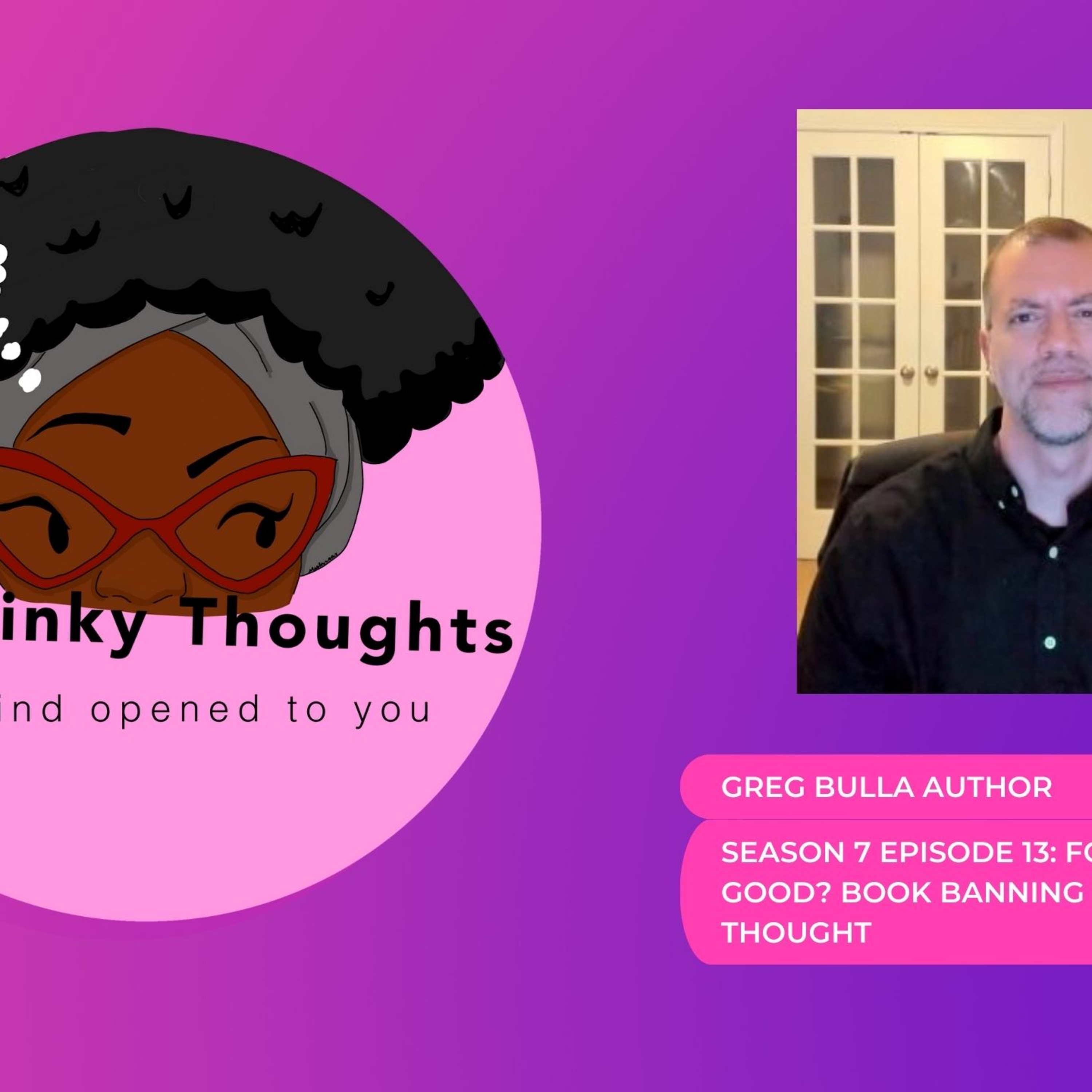 inky Thoughts

ind opened to you

GREG BULLA AUTHOR

SEASON 7 EPISODE 13: FO
GOOD? BOOK BANNING
THOUGHT